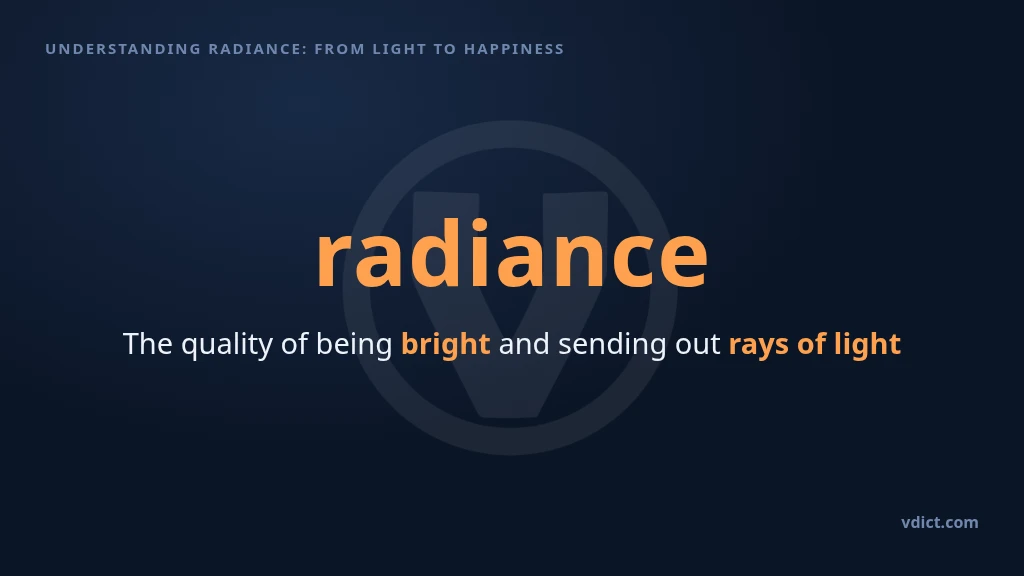 UNDERSTANDING RADIANCE: FROM LIGHT TO HAPPINESS

radiance

The quality of being bright and sending out rays of light

vdict.com